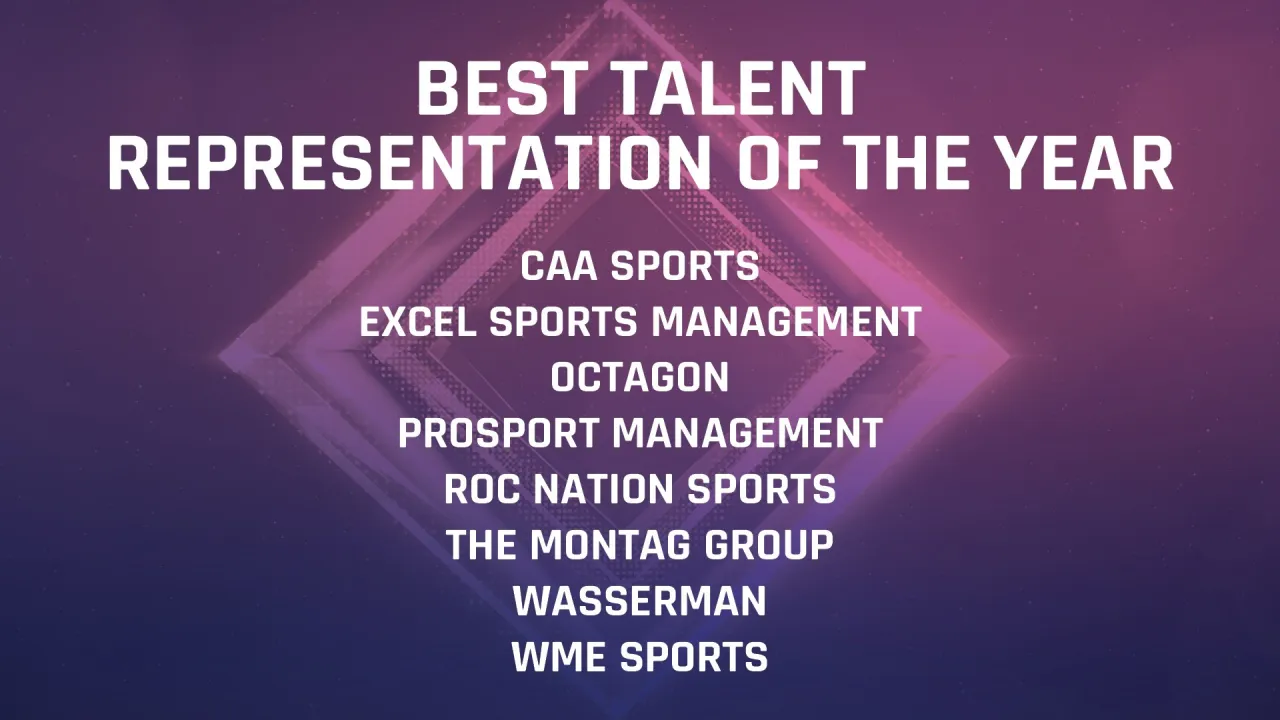 BEST TALENT
REPRESENTATION OF THE YEAR

CAA SPORTS
EXCEL SPORTS MANAGEMENT
OCTAGON
PROSPORT MANAGEMENT
ROC NATION SPORTS
THE MONTAG GROUP
WASSERMAN
WME SPORTS